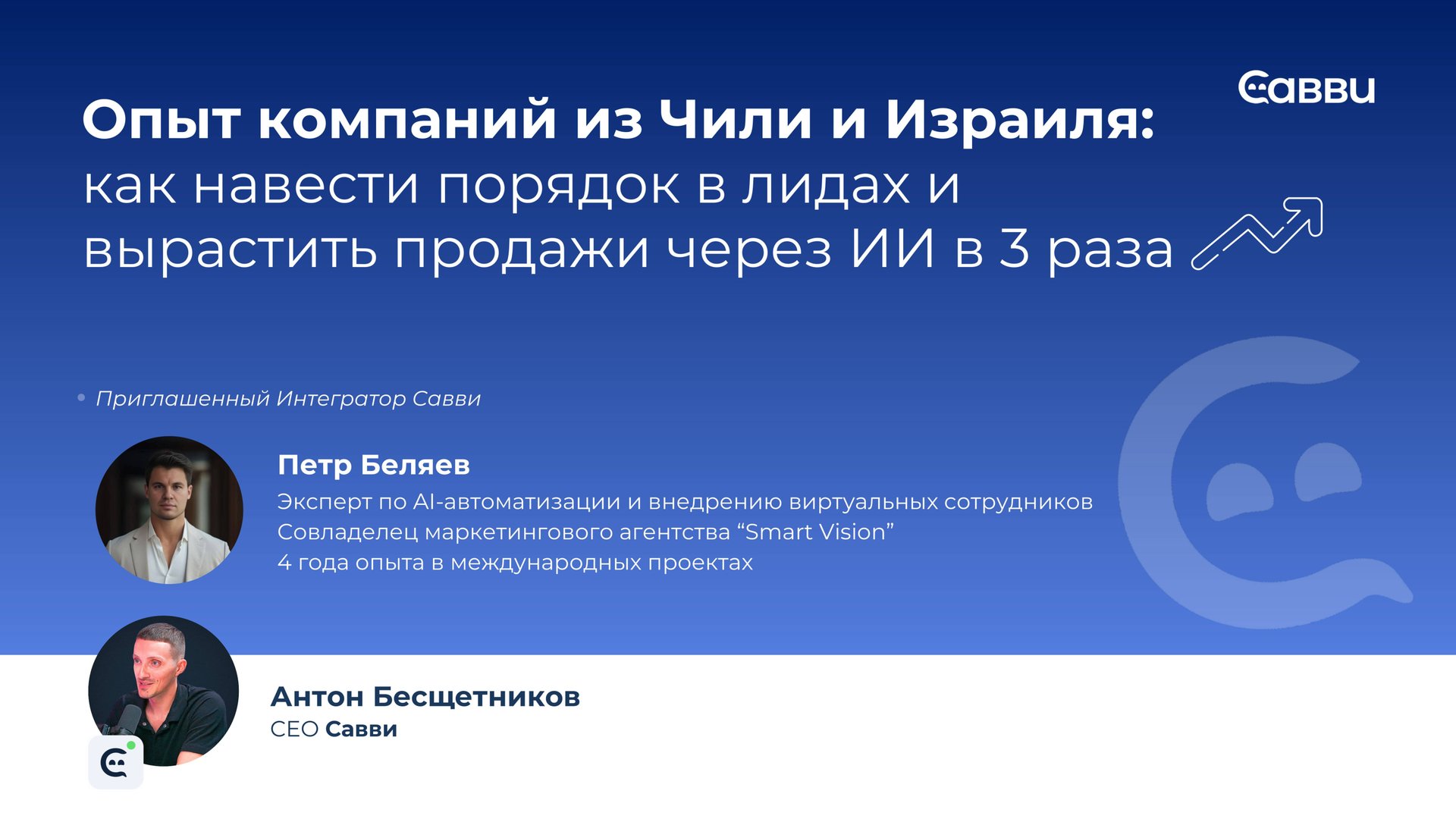 Савви

Опыт компаний из Чили и Израиля:
как навести порядок в лидах и вырастить продажи через ИИ в 3 раза

Приглашенный Интегратор Савви

Петр Беляев
Эксперт по AI-автоматизации и внедрению виртуальных сотрудников
Совладелец маркетингового агентства “Smart Vision”
4 года опыта в международных проектах

Антон Бесщетников
CEO Савви